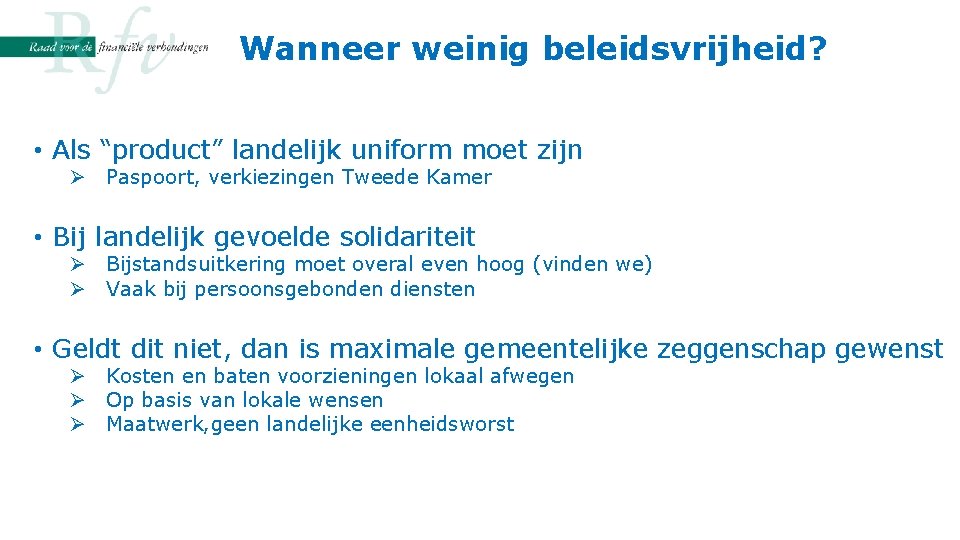 Rfv
Raad voor de financiële verhoudingen

Wanneer weinig beleidsvrijheid?

• Als “product” landelijk uniform moet zijn
➢ Paspoort, verkiezingen Tweede Kamer

• Bij landelijk gevoelde solidariteit
➢ Bijstandsuitkering moet overal even hoog (vinden we)
➢ Vaak bij persoonsgebonden diensten

• Geldt dit niet, dan is maximale gemeentelijke zeggenschap gewenst
➢ Kosten en baten voorzieningen lokaal afwegen
➢ Op basis van lokale wensen
➢ Maatwerk,geen landelijke eenheidsworst